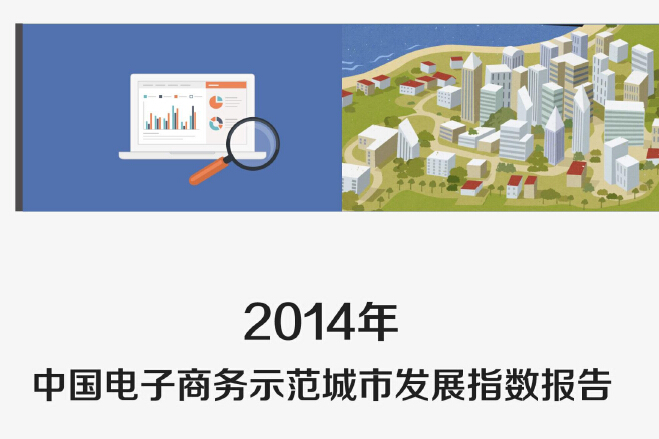 2014年

中国电子商务示范城市发展指数报告